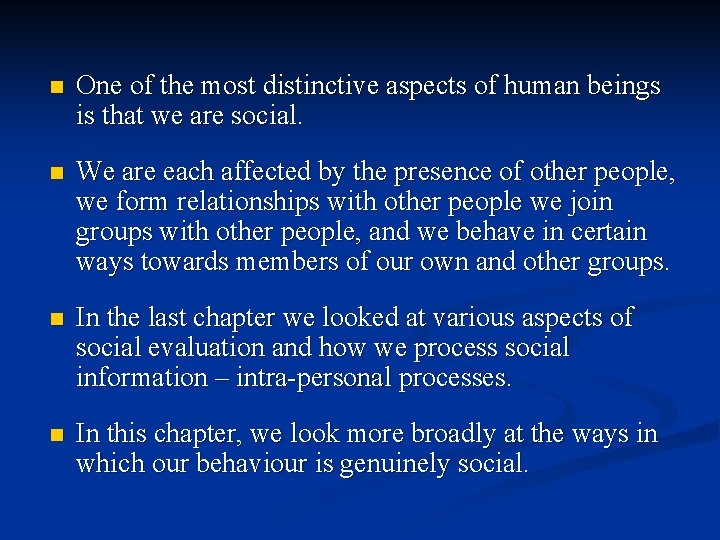 ■ One of the most distinctive aspects of human beings is that we are social.

■ We are each affected by the presence of other people, we form relationships with other people we join groups with other people, and we behave in certain ways towards members of our own and other groups.

■ In the last chapter we looked at various aspects of social evaluation and how we process social information – intra-personal processes.

■ In this chapter, we look more broadly at the ways in which our behaviour is genuinely social.